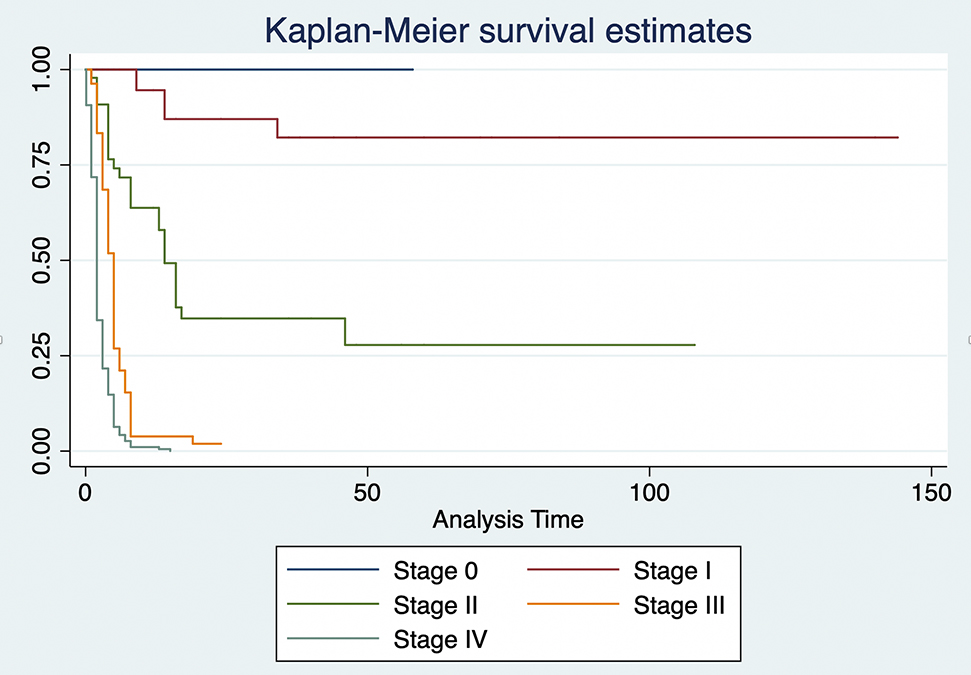 Kaplan-Meier survival estimates

1.00
0.75
0.50
0.25
0.00

0
50
100
150

Analysis Time

Stage 0
Stage I
Stage II
Stage III
Stage IV